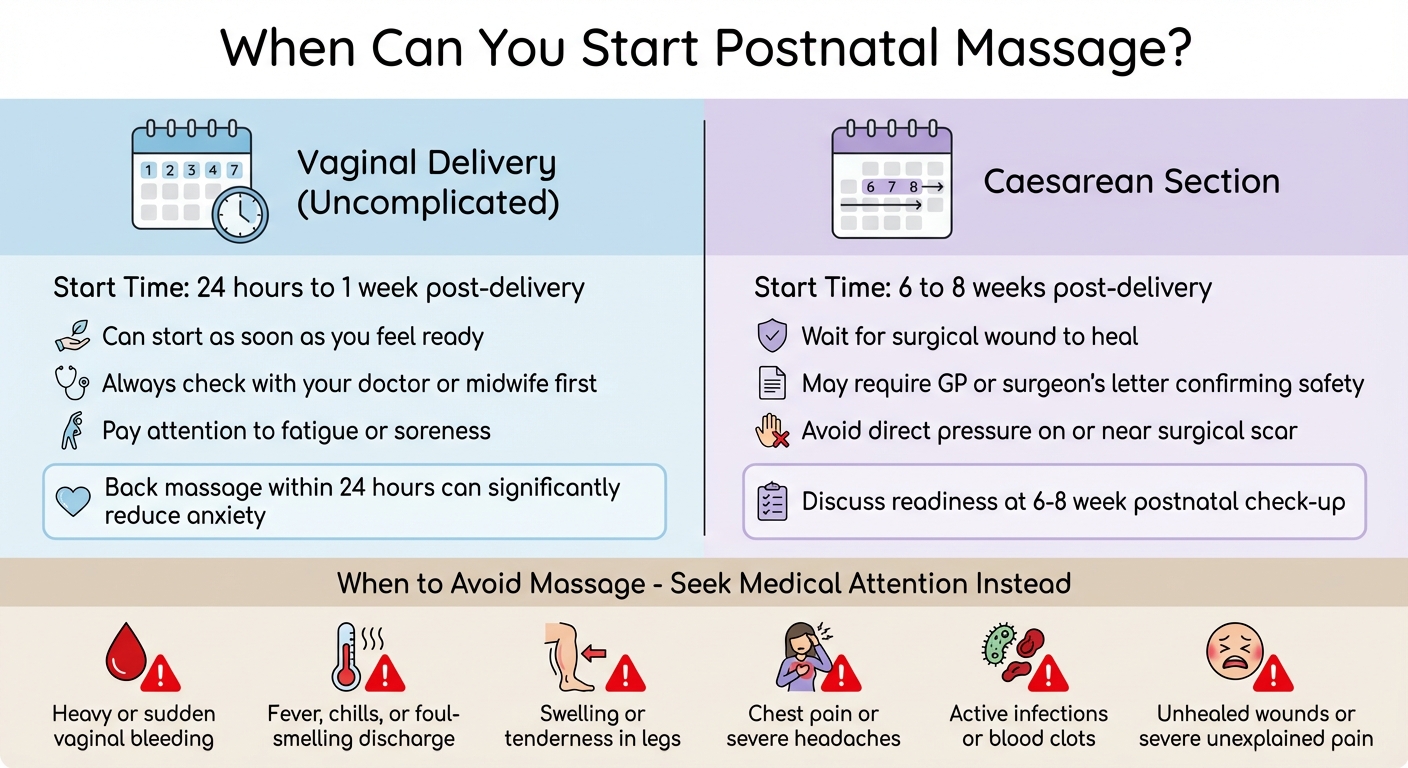 When Can You Start Postnatal Massage?

1 2 3 4 7

Vaginal Delivery (Uncomplicated)

Start Time: 24 hours to 1 week post-delivery

Can start as soon as you feel ready

Always check with your doctor or midwife first

Pay attention to fatigue or soreness

Back massage within 24 hours can significantly reduce anxiety

6 7 8

Caesarean Section

Start Time: 6 to 8 weeks post-delivery

Wait for surgical wound to heal

May require GP or surgeon's letter confirming safety

Avoid direct pressure on or near surgical scar

Discuss readiness at 6-8 week postnatal check-up

When to Avoid Massage - Seek Medical Attention Instead

Heavy or sudden vaginal bleeding

Fever, chills, or foul-smelling discharge

Swelling or tenderness in legs

Chest pain or severe headaches

Active infections or blood clots

Unhealed wounds or severe unexplained pain